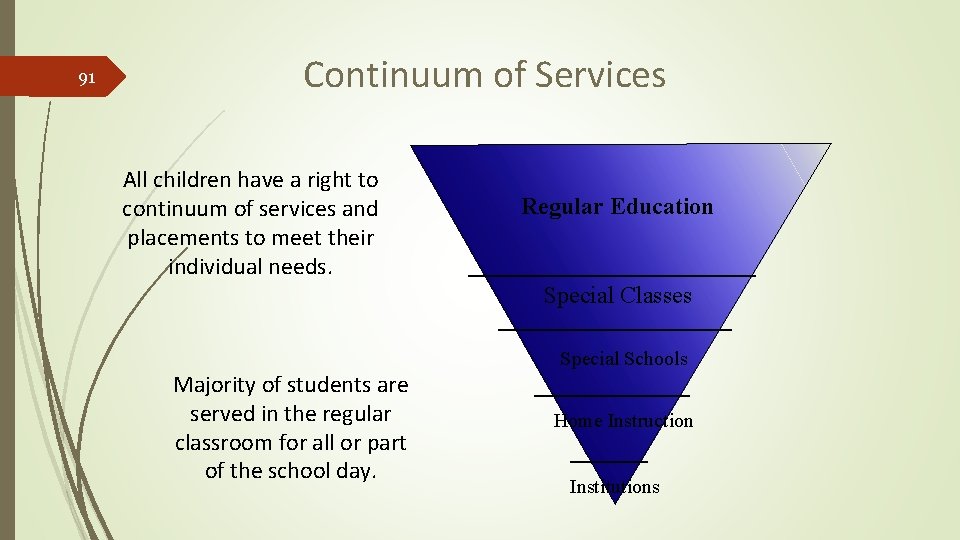 91

Continuum of Services

All children have a right to continuum of services and placements to meet their individual needs.

Majority of students are served in the regular classroom for all or part of the school day.

Regular Education

Special Classes

Special Schools

Home Instruction

Institutions